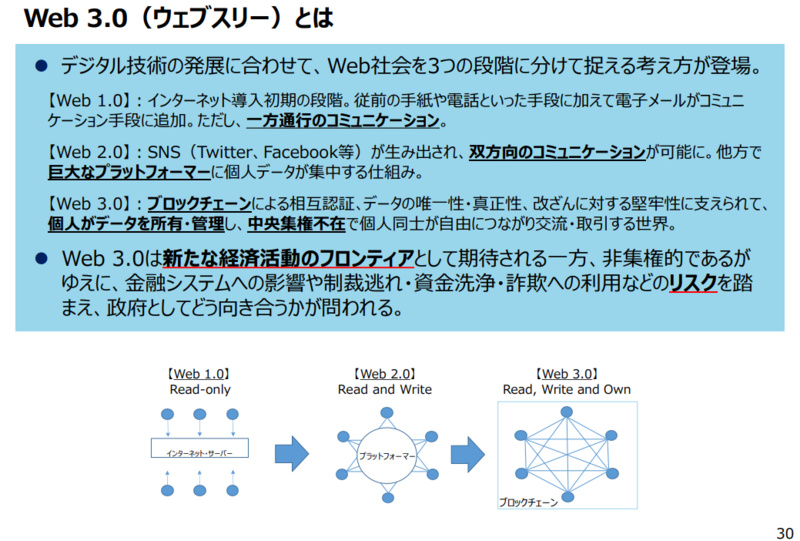 Web 3.0（ウェブスリー）とは

● デジタル技術の発展に合わせて、Web社会を3つの段階に分けて捉える考え方が登場。

【Web 1.0】：インターネット導入初期の段階。従前の手紙や電話といった手段に加えて電子メールがコミュニケーション手段に追加。ただし、一方通行のコミュニケーション。

【Web 2.0】：SNS（Twitter、Facebook等）が生み出され、双方向のコミュニケーションが可能に。他方で巨大なプラットフォーマーに個人データが集中する仕組み。

【Web 3.0】：ブロックチェーンによる相互認証、データの唯一性・真正性、改ざんに対する堅牢性に支えられて、個人がデータを所有・管理し、中央集権不在で個人同士が自由につながり交流・取引する世界。

● Web 3.0は新たな経済活動のフロンティアとして期待される一方、非集権的であるがゆえに、金融システムへの影響や制裁逃れ・資金洗浄・詐欺への利用などのリスクを踏まえ、政府としてどう向き合うかが問われる。

【Web 1.0】
Read-only

インターネット・サーバー

【Web 2.0】
Read and Write

プラットフォーマー

【Web 3.0】
Read, Write and Own

ブロックチェーン

30